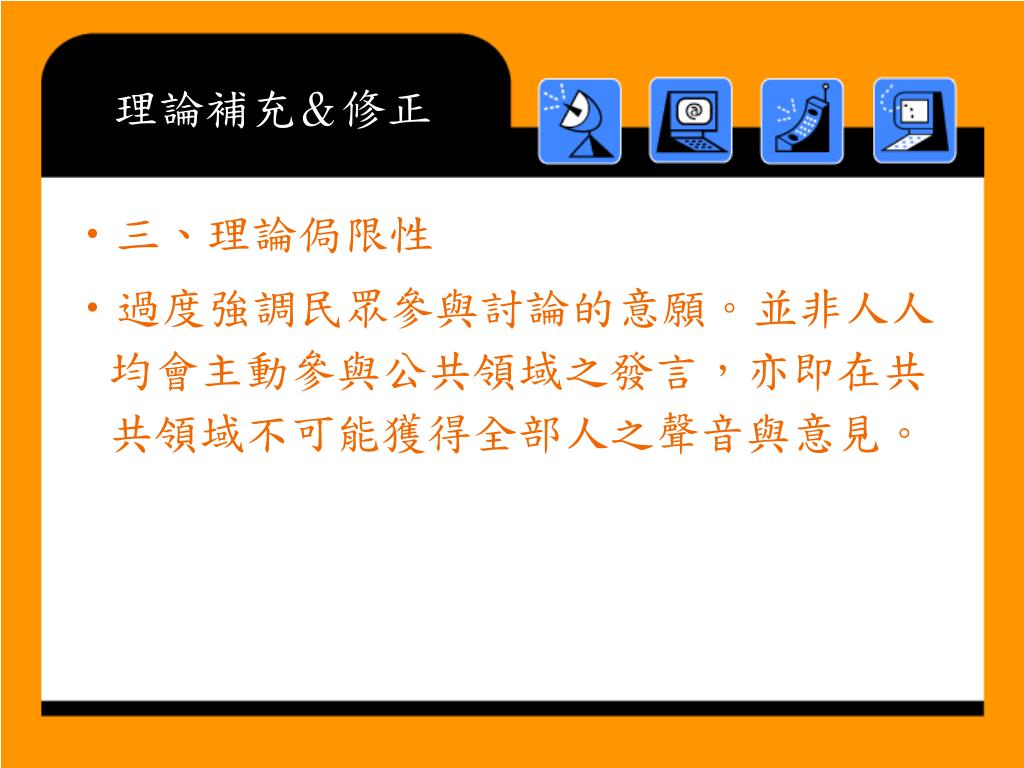 理論補充&修正

• 三、理論侷限性

• 過度強調民眾參與討論的意願。並非人人均會主動參與公共領域之發言，亦即在共共領域不可能獲得全部人之聲音與意見。